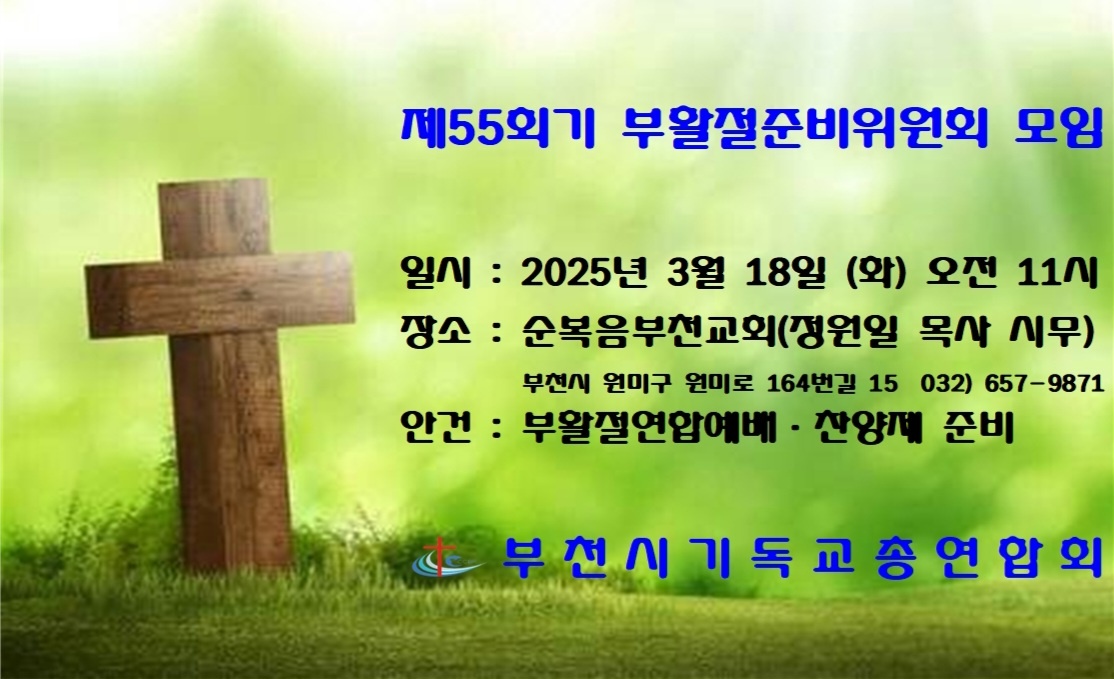 제55회기 부활절준비위원회 모임

일시 : 2025년 3월 18일 (화) 오전 11시
장소 : 순복음부천교회(정원일 목사 시무)
부천시 원미구 원미로 164번길 15 032) 657-9871
안건 : 부활절연합예배 · 찬양제 준비

부천시기독교총연합회